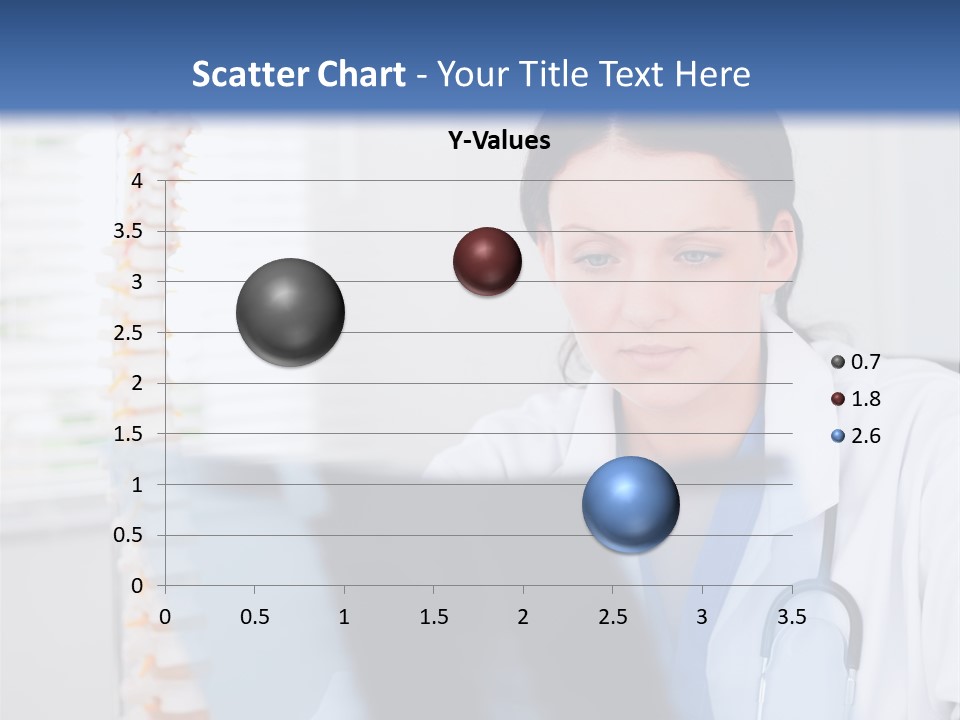 Scatter Chart - Your Title Text Here

Y-Values

4
3.5
3
2.5
2
1.5
1
0.5
0

0 0.5 1 1.5 2 2.5 3 3.5

0.7
1.8
2.6